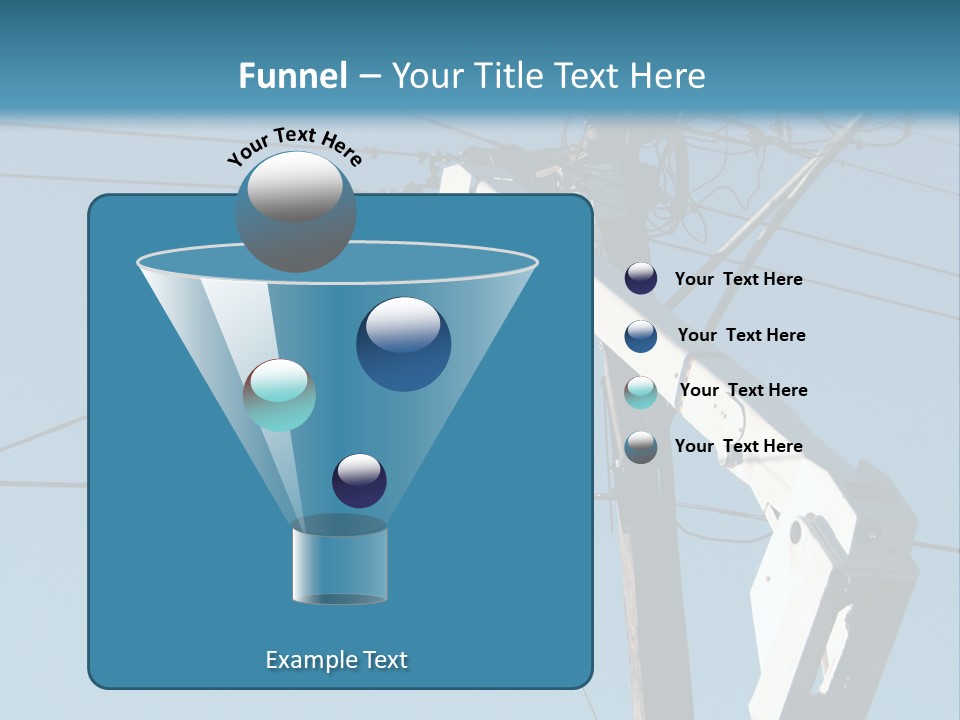 Funnel – Your Title Text Here

Your Text Here

Your Text Here

Your Text Here

Your Text Here

Your Text Here

Example Text